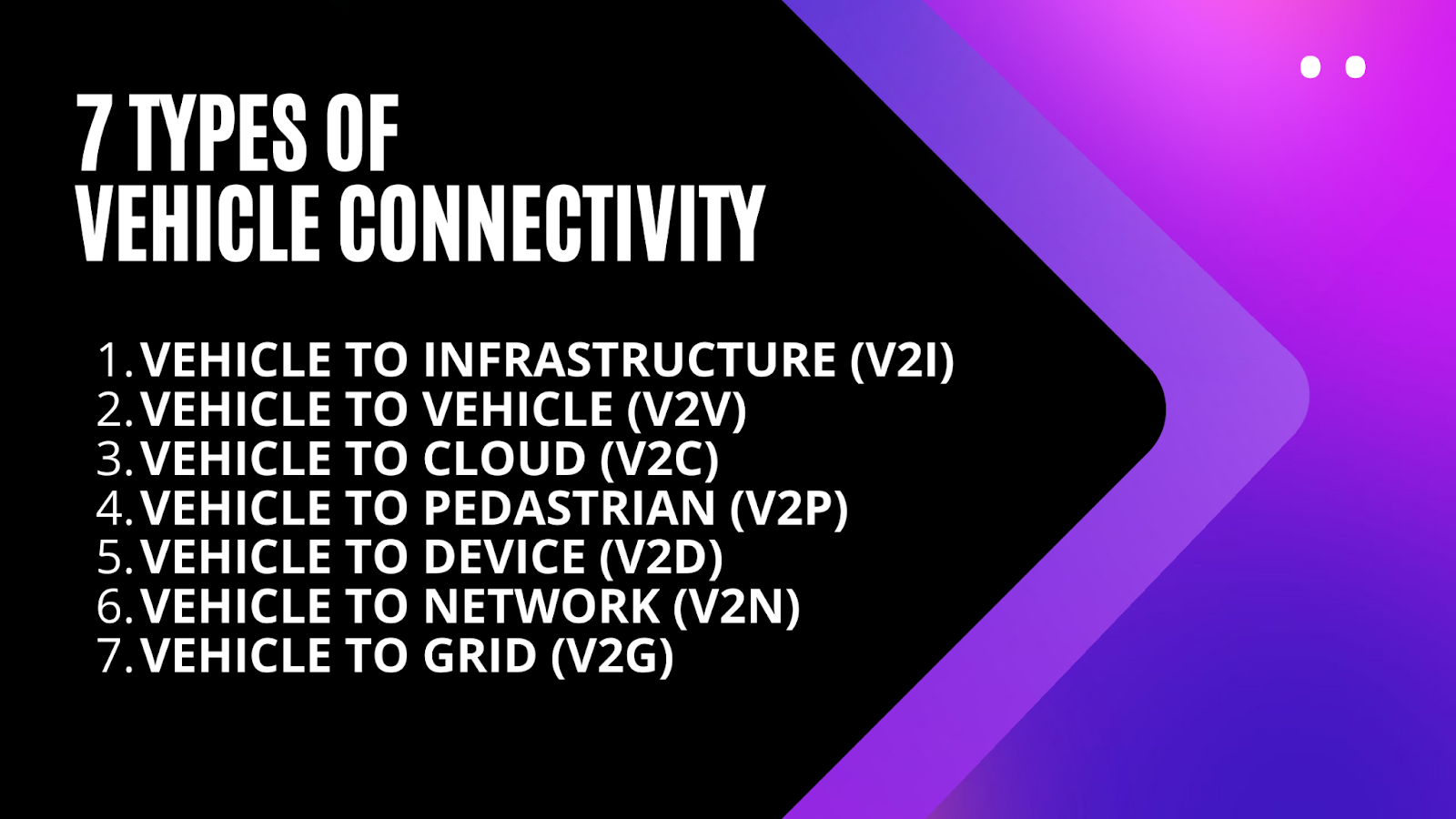 7 TYPES OF
VEHICLE CONNECTIVITY

1. VEHICLE TO INFRASTRUCTURE (V2I)
2. VEHICLE TO VEHICLE (V2V)
3. VEHICLE TO CLOUD (V2C)
4. VEHICLE TO PEDASTRIAN (V2P)
5. VEHICLE TO DEVICE (V2D)
6. VEHICLE TO NETWORK (V2N)
7. VEHICLE TO GRID (V2G)